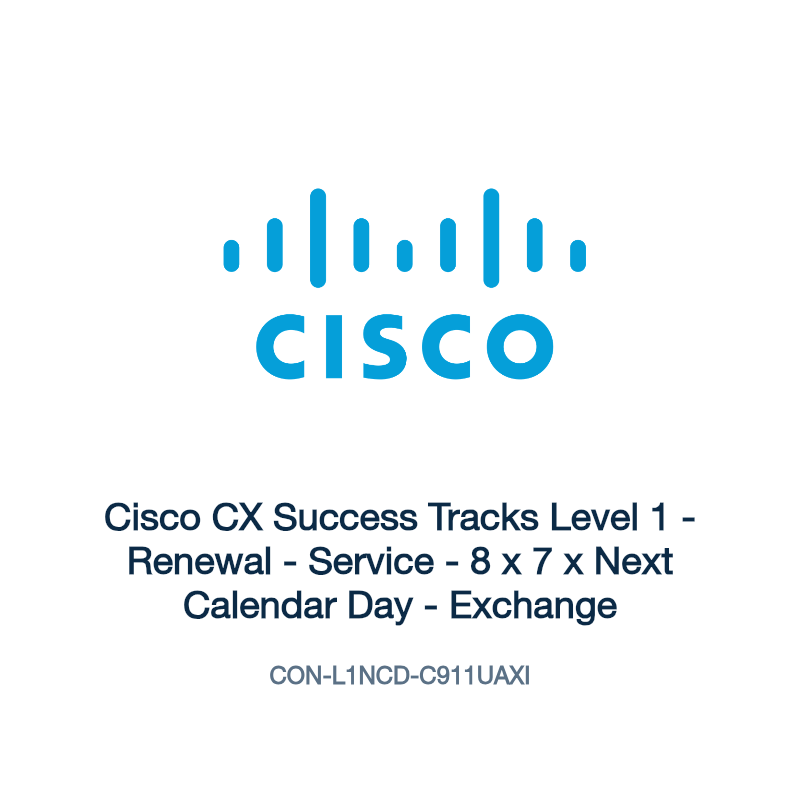 CISCO

Cisco CX Success Tracks Level 1 - Renewal - Service - 8 x 7 x Next Calendar Day - Exchange

CON-L1NCD-C911UAXI